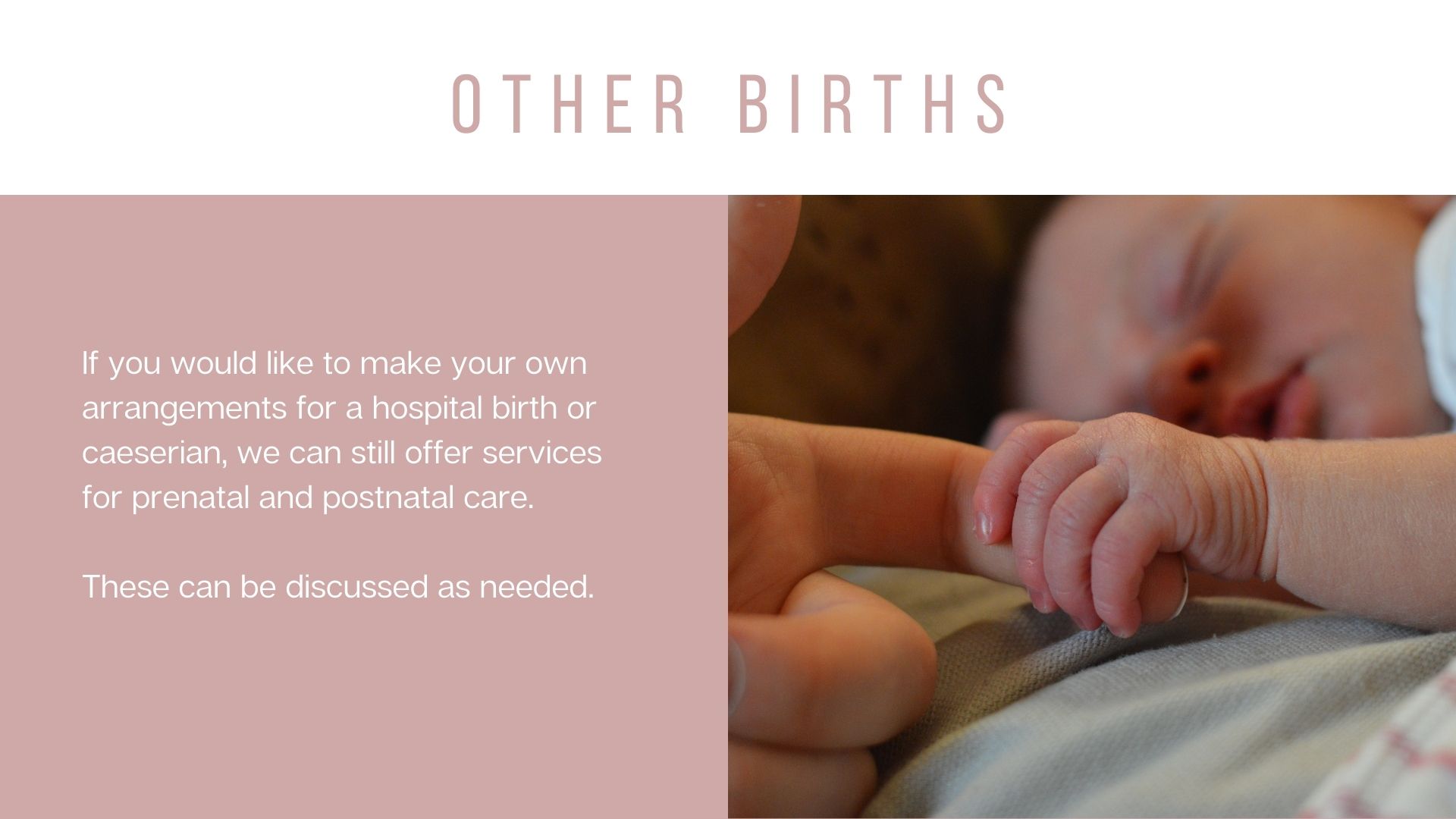 OTHER BIRTHS

If you would like to make your own arrangements for a hospital birth or caeserian, we can still offer services for prenatal and postnatal care.

These can be discussed as needed.